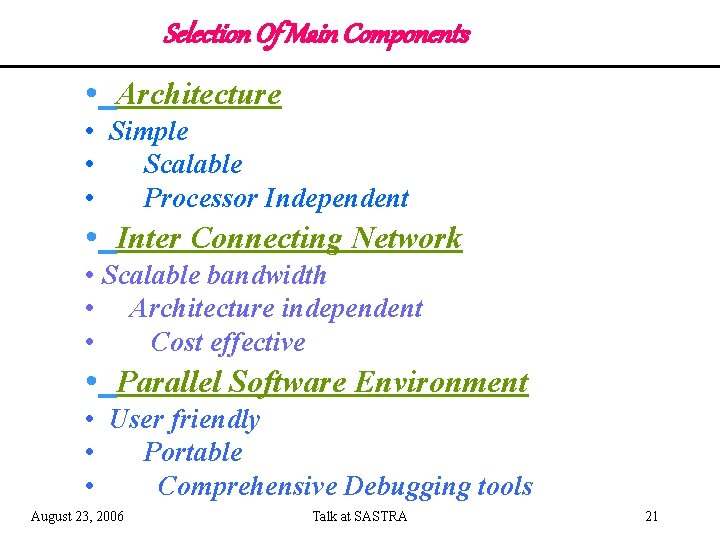 Selection Of Main Components

• Architecture
• Simple
• Scalable
• Processor Independent

• Inter Connecting Network
• Scalable bandwidth
• Architecture independent
• Cost effective

• Parallel Software Environment
• User friendly
• Portable
• Comprehensive Debugging tools

August 23, 2006
Talk at SASTRA
21